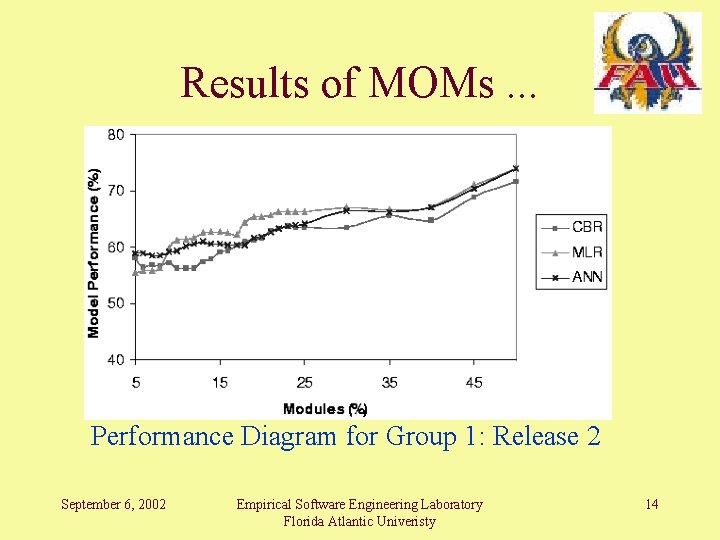 Results of MOMs ...

FAU

Model Performance (%)

80

70

60

50

40

5

15

25

35

45

Modules (%)

CBR

MLR

ANN

Performance Diagram for Group 1: Release 2

September 6, 2002

Empirical Software Engineering Laboratory
Florida Atlantic Univeristy

14